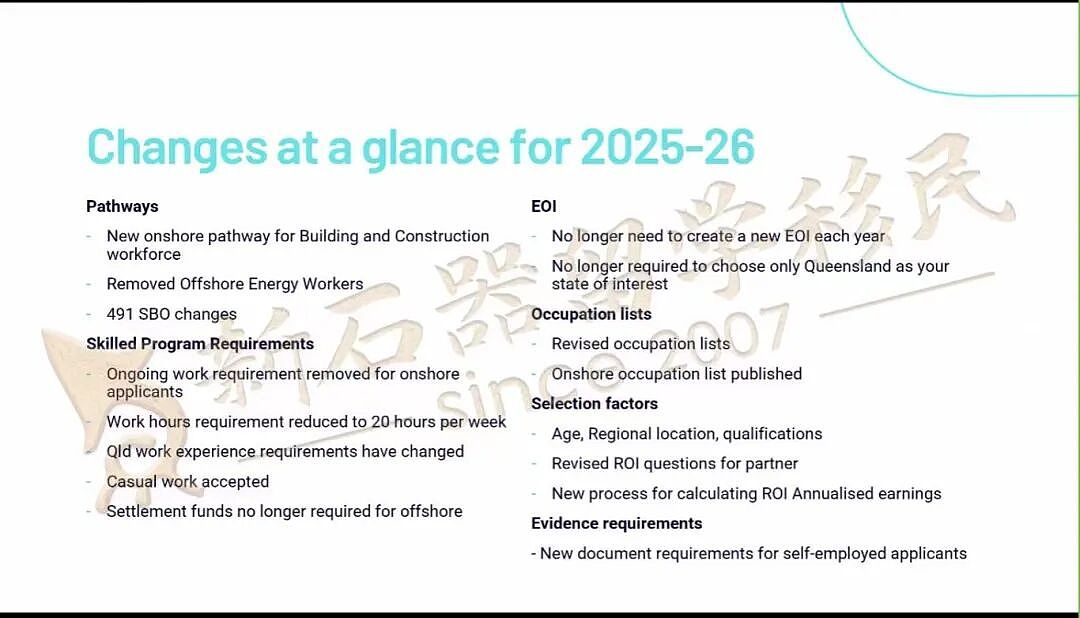 Changes at a glance for 2025-26

Pathways

- New onshore pathway for Building and Construction workforce
- Removed Offshore Energy Workers
- 491 SBO changes

Skilled Program Requirements

- Ongoing work requirement removed for onshore applicants
- Work hours requirement reduced to 20 hours per week
- Qld work experience requirements have changed
- Casual work accepted
- Settlement funds no longer required for offshore

EOI

- No longer need to create a new EOI each year
- No longer required to choose only Queensland as your state of interest

Occupation lists

- Revised occupation lists
- Onshore occupation list published

Selection factors

- Age, Regional location, qualifications
- Revised ROI questions for partner
- New process for calculating ROI Annualised earnings

Evidence requirements

- New document requirements for self-employed applicants

新石器留学移民 since 2007